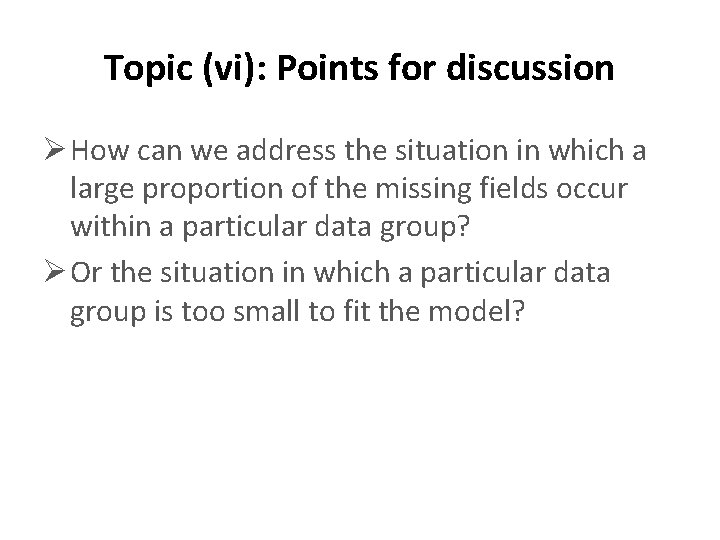 Topic (vi): Points for discussion

➢ How can we address the situation in which a large proportion of the missing fields occur within a particular data group?

➢ Or the situation in which a particular data group is too small to fit the model?